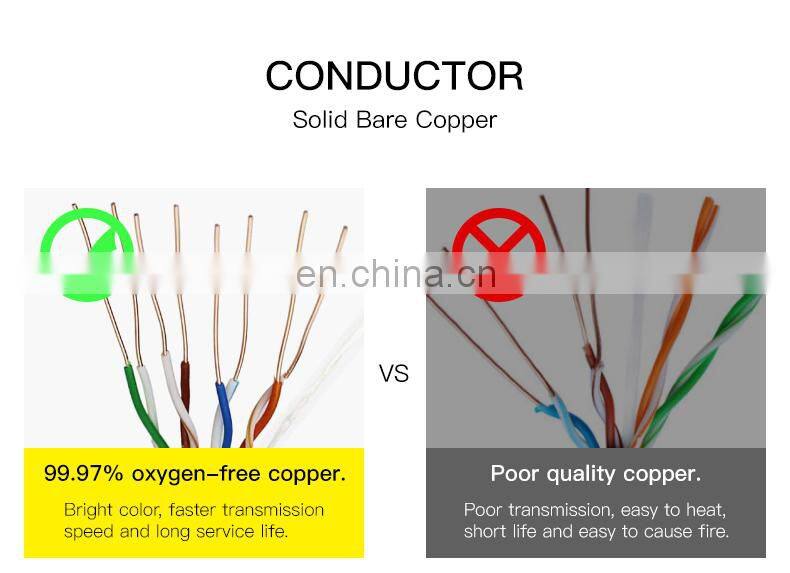 CONDUCTOR
Solid Bare Copper

en.china.cn

VS

99.97% oxygen-free copper.

Bright color, faster transmission speed and long service life.

Poor quality copper.

Poor transmission, easy to heat, short life and easy to cause fire.